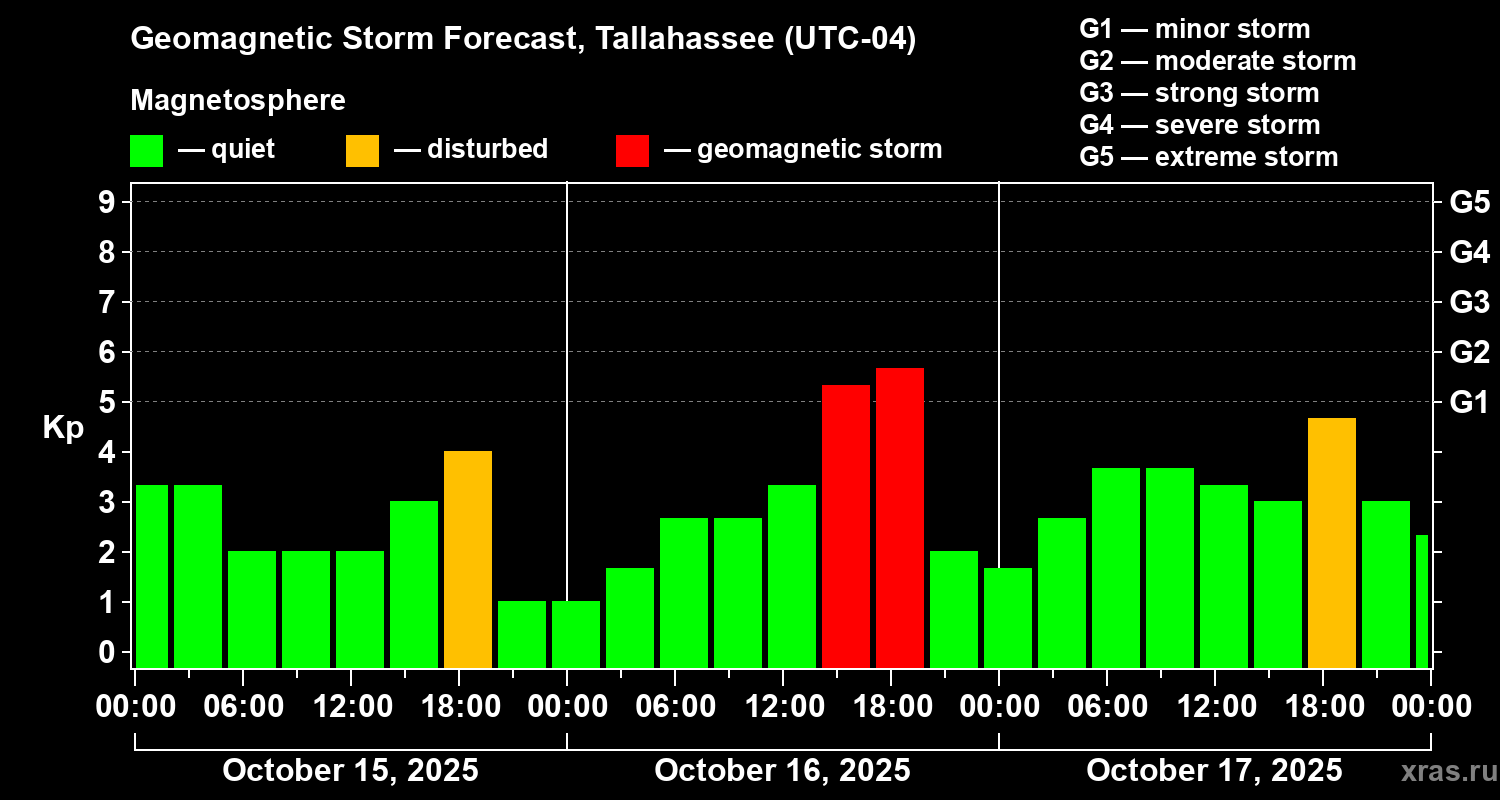 Geomagnetic Storm Forecast, Tallahassee (UTC-04)

Magnetosphere

— quiet — disturbed — geomagnetic storm

G1 — minor storm
G2 — moderate storm
G3 — strong storm
G4 — severe storm
G5 — extreme storm

Kp

9
8
7
6
5
4
3
2
1
0

G5
G4
G3
G2
G1

00:00 06:00 12:00 18:00 00:00 06:00 12:00 18:00 00:00 06:00 12:00 18:00 00:00

October 15, 2025
October 16, 2025
October 17, 2025

xras.ru